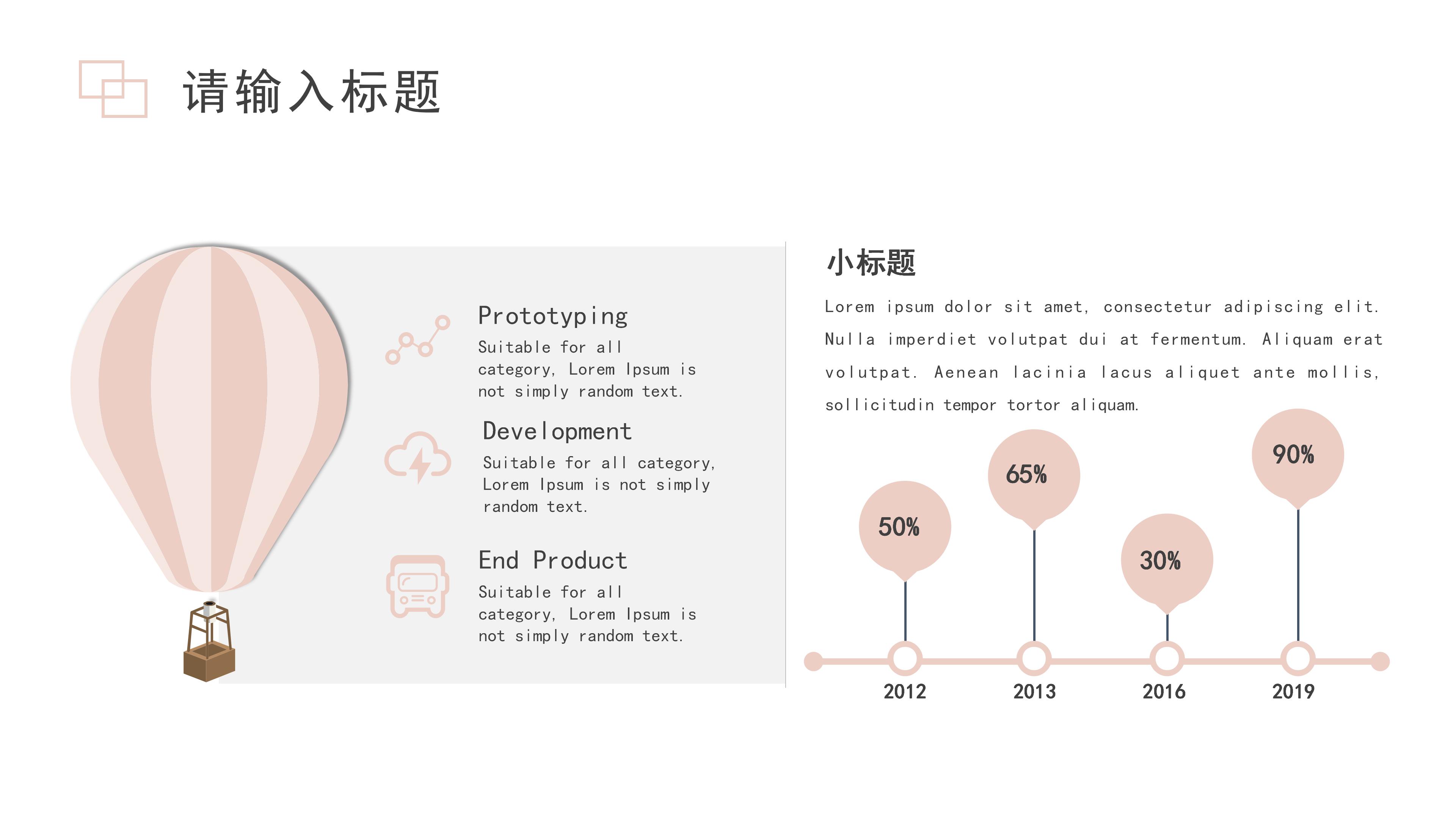 请输入标题

Prototyping
Suitable for all category, Lorem Ipsum is not simply random text.

Development
Suitable for all category, Lorem Ipsum is not simply random text.

End Product
Suitable for all category, Lorem Ipsum is not simply random text.

小标题

Lorem ipsum dolor sit amet, consectetur adipiscing elit. Nulla imperdiet volutpat dui at fermentum. Aliquam erat volutpat. Aenean lacinia lacus aliquet ante mollis, sollicitudin tempor tortor aliquam.

50%
65%
30%
90%

2012
2013
2016
2019